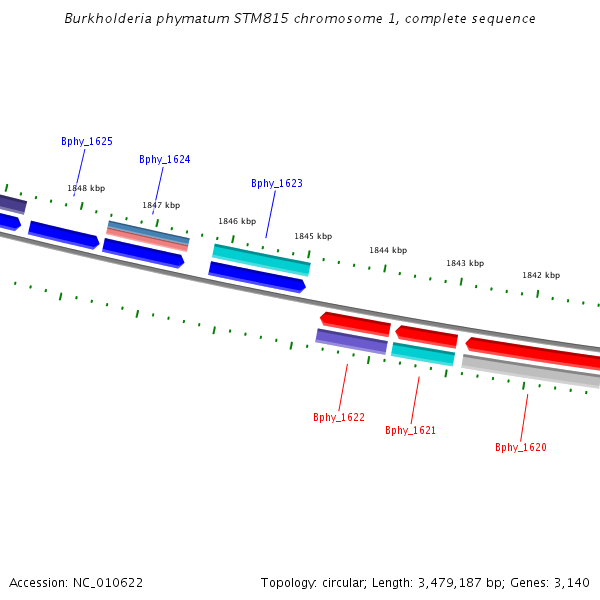 Burkholderia phymatum STM815 chromosome 1, complete sequence

Bphy_1625

Bphy_1624

Bphy_1623

1848 kbp

1847 kbp

1846 kbp

1845 kbp

1844 kbp

1843 kbp

1842 kbp

Bphy_1622

Bphy_1621

Bphy_1620

Accession: NC_010622

Topology: circular; Length: 3,479,187 bp; Genes: 3,140